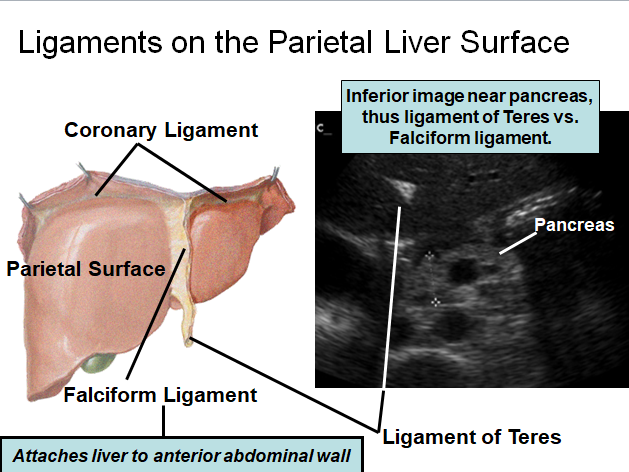 Ligaments on the Parietal Liver Surface

Coronary Ligament

Parietal Surface

Falciform Ligament

Attaches liver to anterior abdominal wall

Inferior image near pancreas, thus ligament of Teres vs. Falciform ligament.

C

Pancreas

Ligament of Teres